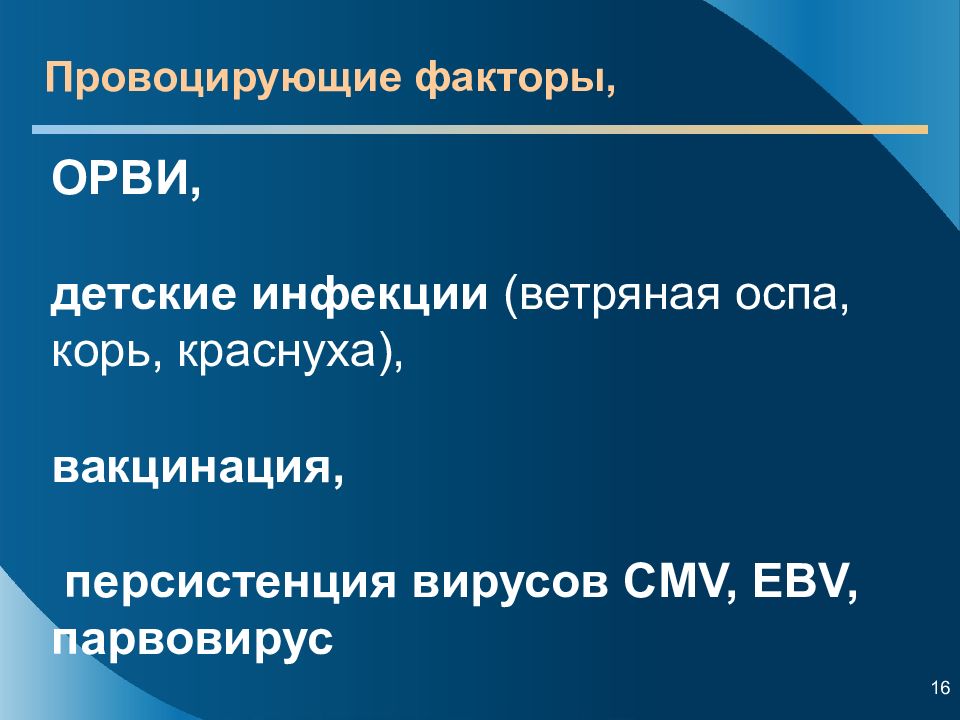 Провоцирующие факторы,

ОРВИ,

детские инфекции (ветряная оспа, корь, краснуха),

вакцинация,

персистенция вирусов CMV, EBV, парвовирус

16